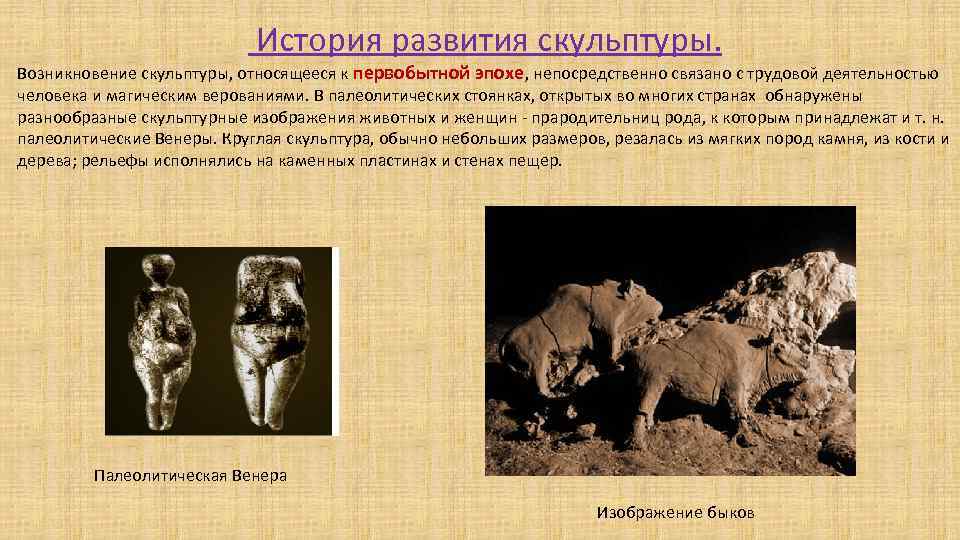 История развития скульптуры.

Возникновение скульптуры, относящееся к первобытной эпохе, непосредственно связано с трудовой деятельностью человека и магическим верованиями. В палеолитических стоянках, открытых во многих странах обнаружены разнообразные скульптурные изображения животных и женщин - прародительниц рода, к которым принадлежат и т. н. палеолитические Венеры. Круглая скульптура, обычно небольших размеров, резалась из мягких пород камня, из кости и дерева; рельефы исполнялись на каменных пластинах и стенах пещер.

Палеолитическая Венера

Изображение быков